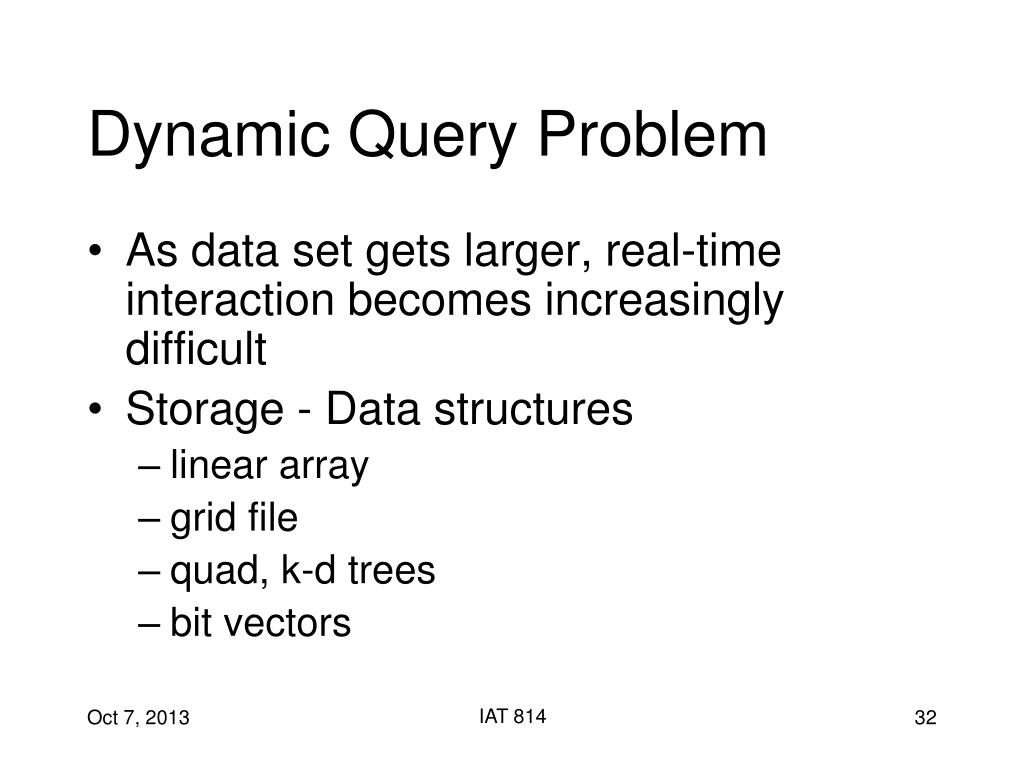 Dynamic Query Problem

• As data set gets larger, real-time interaction becomes increasingly difficult
• Storage - Data structures
– linear array
– grid file
– quad, k-d trees
– bit vectors

Oct 7, 2013
IAT 814
32